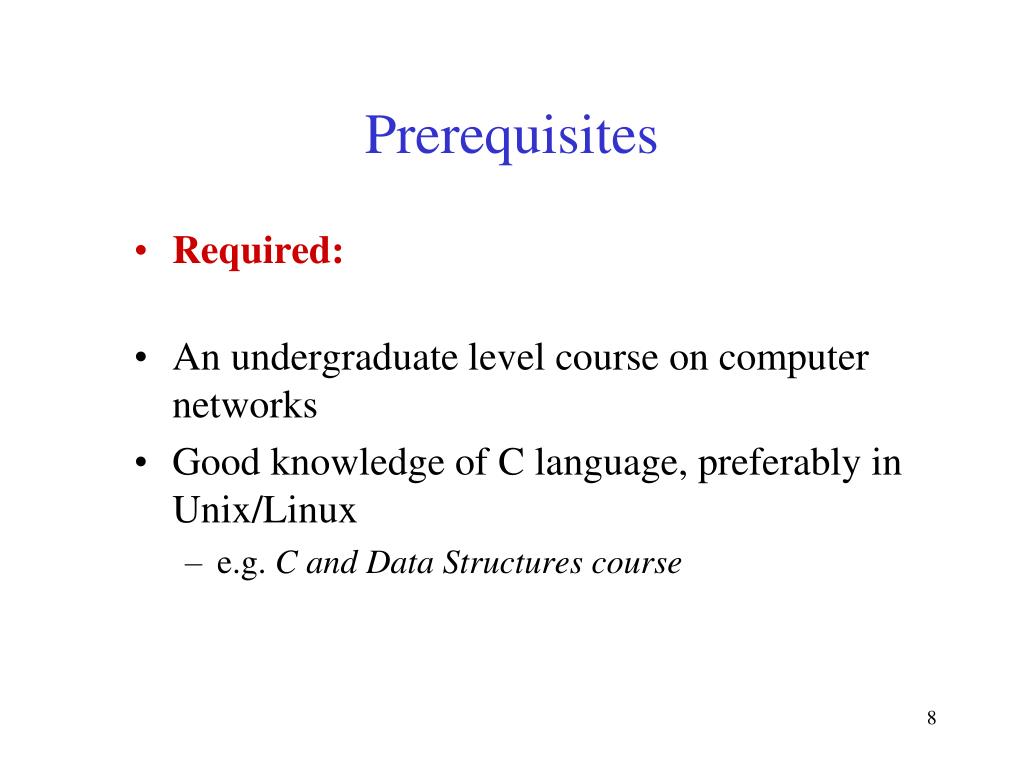 Prerequisites

• Required:

• An undergraduate level course on computer networks
• Good knowledge of C language, preferably in Unix/Linux
– e.g. C and Data Structures course

8